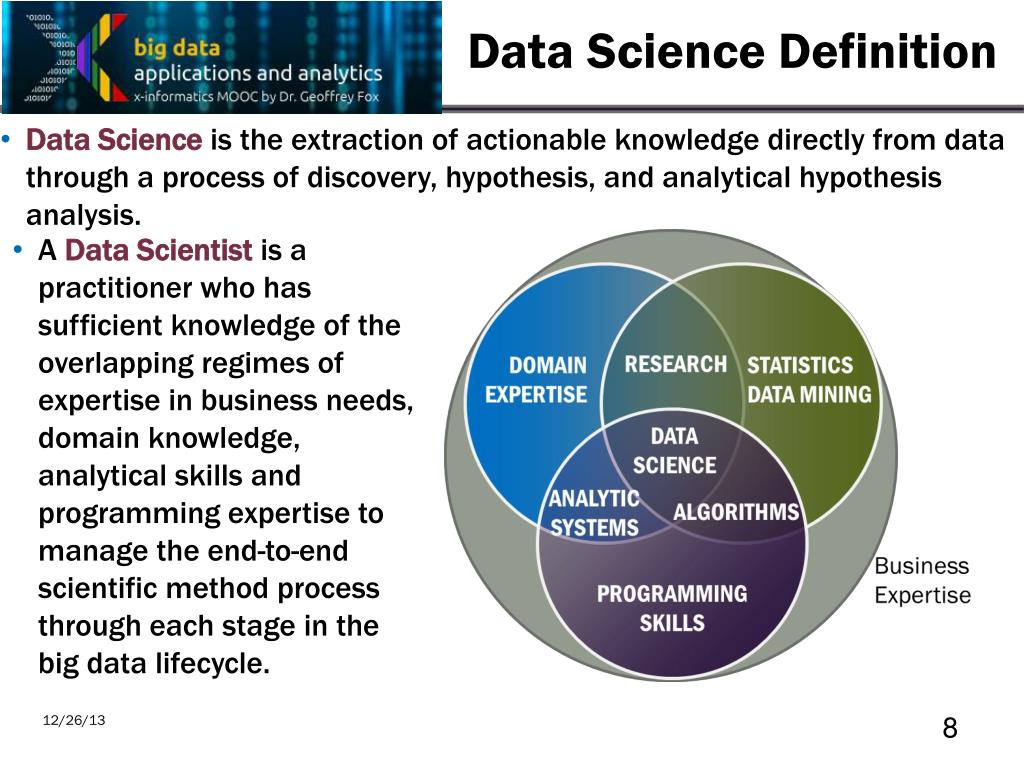 big data
applications and analytics
x-informatics MOOC by Dr. Geoffrey Fox

Data Science Definition

• Data Science is the extraction of actionable knowledge directly from data through a process of discovery, hypothesis, and analytical hypothesis analysis.

• A Data Scientist is a practitioner who has sufficient knowledge of the overlapping regimes of expertise in business needs, domain knowledge, analytical skills and programming expertise to manage the end-to-end scientific method process through each stage in the big data lifecycle.

DOMAIN EXPERTISE
RESEARCH
STATISTICS DATA MINING
DATA SCIENCE
ANALYTIC SYSTEMS
ALGORITHMS
PROGRAMMING SKILLS
Business Expertise

12/26/13

8